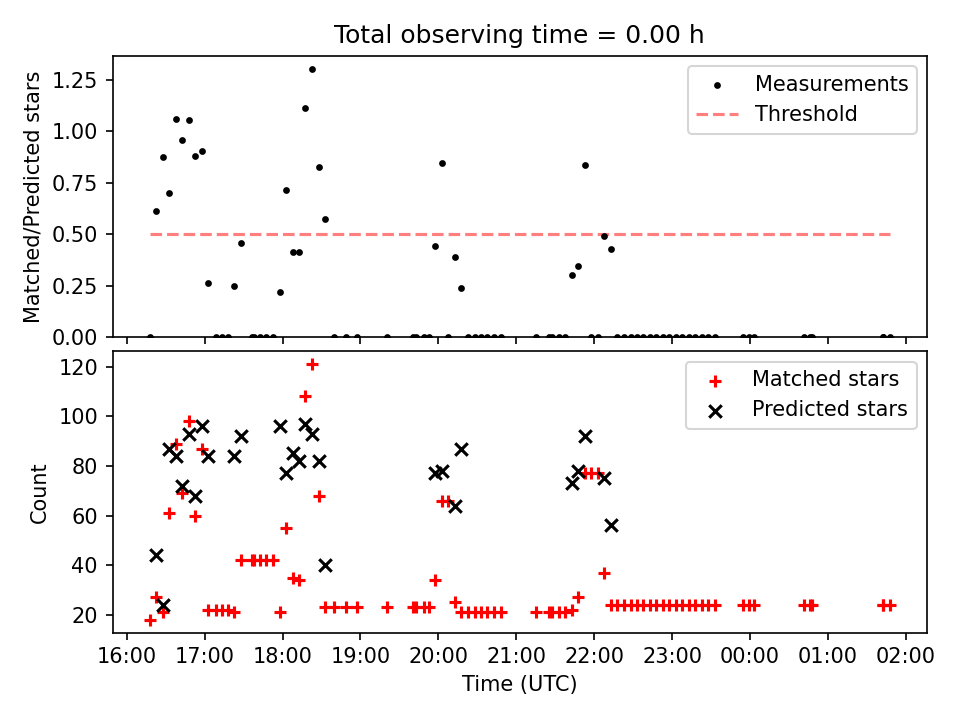 Total observing time = 0.00 h

Matched/Predicted stars

1.25
1.00
0.75
0.50
0.25
0.00

Measurements
Threshold

Count

120
100
80
60
40
20

Matched stars
Predicted stars

16:00 17:00 18:00 19:00 20:00 21:00 22:00 23:00 00:00 01:00 02:00

Time (UTC)